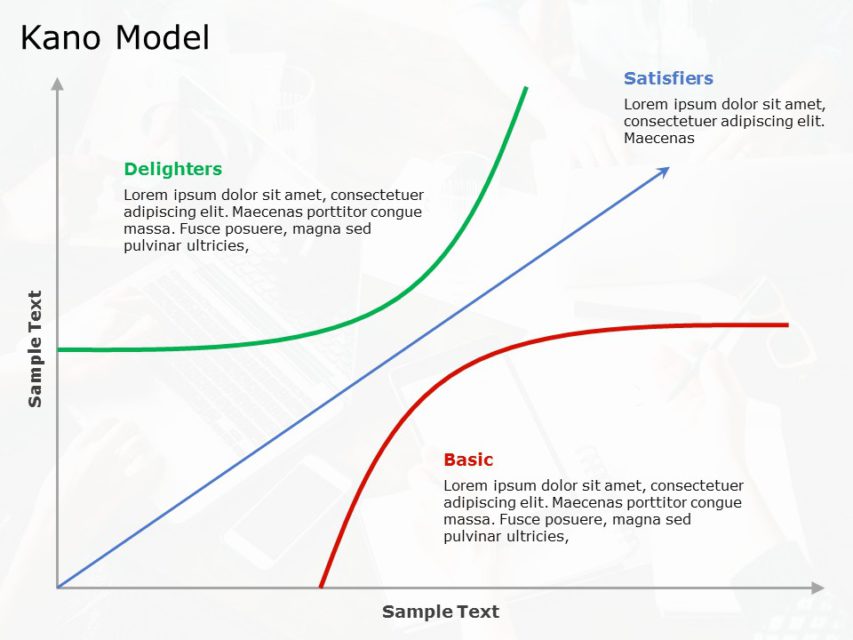 Kano Model

Satisfiers
Lorem ipsum dolor sit amet, consectetuer adipiscing elit. Maecenas

Delighters
Lorem ipsum dolor sit amet, consectetuer adipiscing elit. Maecenas porttitor congue massa. Fusce posuere, magna sed pulvinar ultricies,

Sample Text

Basic
Lorem ipsum dolor sit amet, consectetuer adipiscing elit. Maecenas porttitor congue massa. Fusce posuere, magna sed pulvinar ultricies,

Sample Text